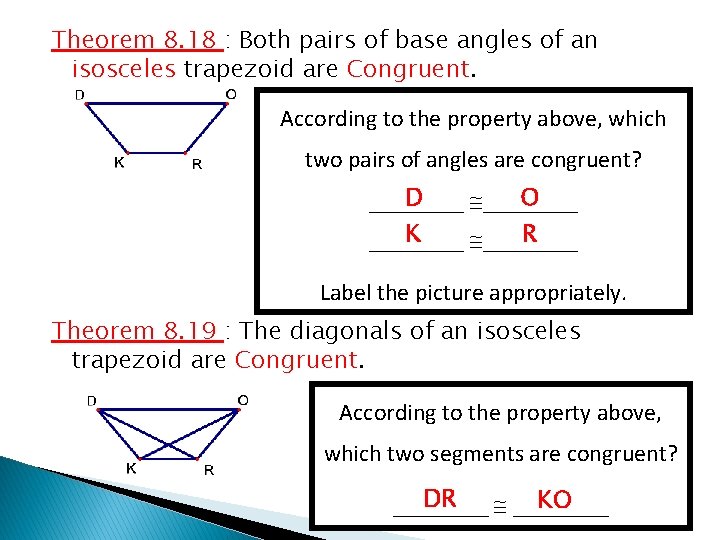 Theorem 8.18 : Both pairs of base angles of an isosceles trapezoid are Congruent.

D O K R

According to the property above, which two pairs of angles are congruent?

D $\cong$ O

K $\cong$ R

Label the picture appropriately.

Theorem 8.19 : The diagonals of an isosceles trapezoid are Congruent.

D O K R

According to the property above, which two segments are congruent?

DR $\cong$ KO